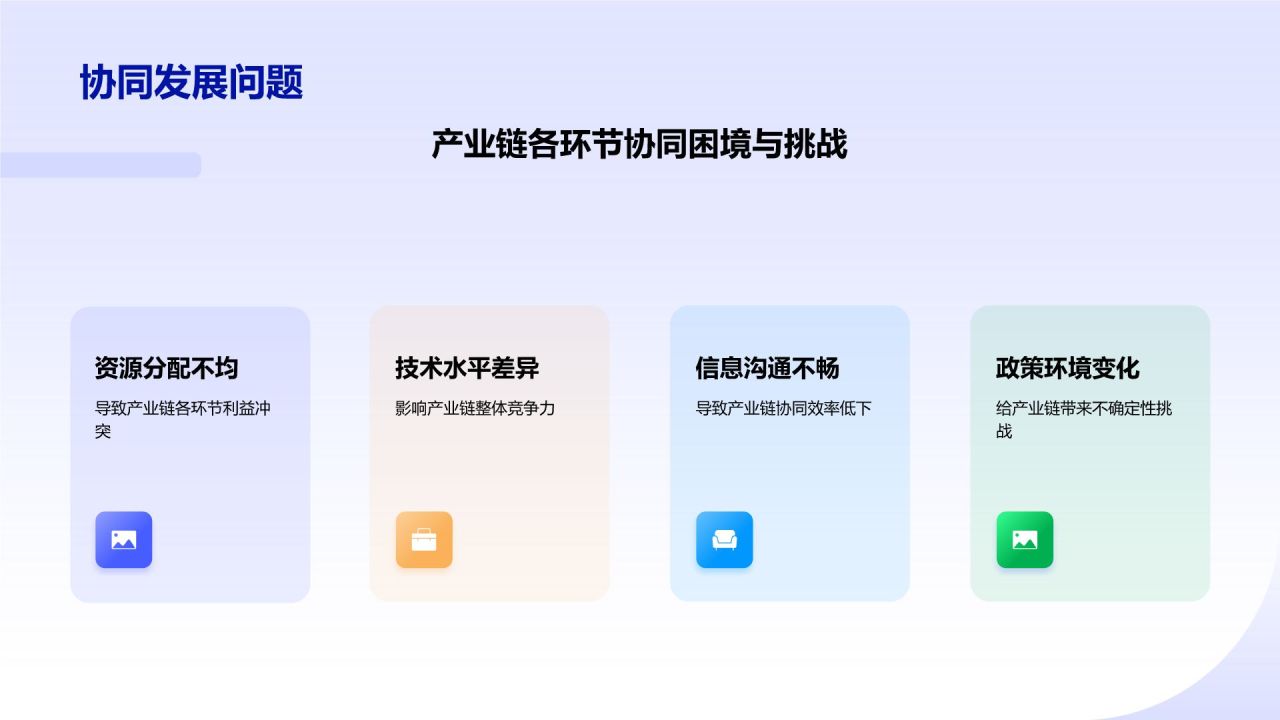 协同发展问题

产业链各环节协同困境与挑战

资源分配不均

导致产业链各环节利益冲突

技术水平差异

影响产业链整体竞争力

信息沟通不畅

导致产业链协同效率低下

政策环境变化

给产业链带来不确定性挑战